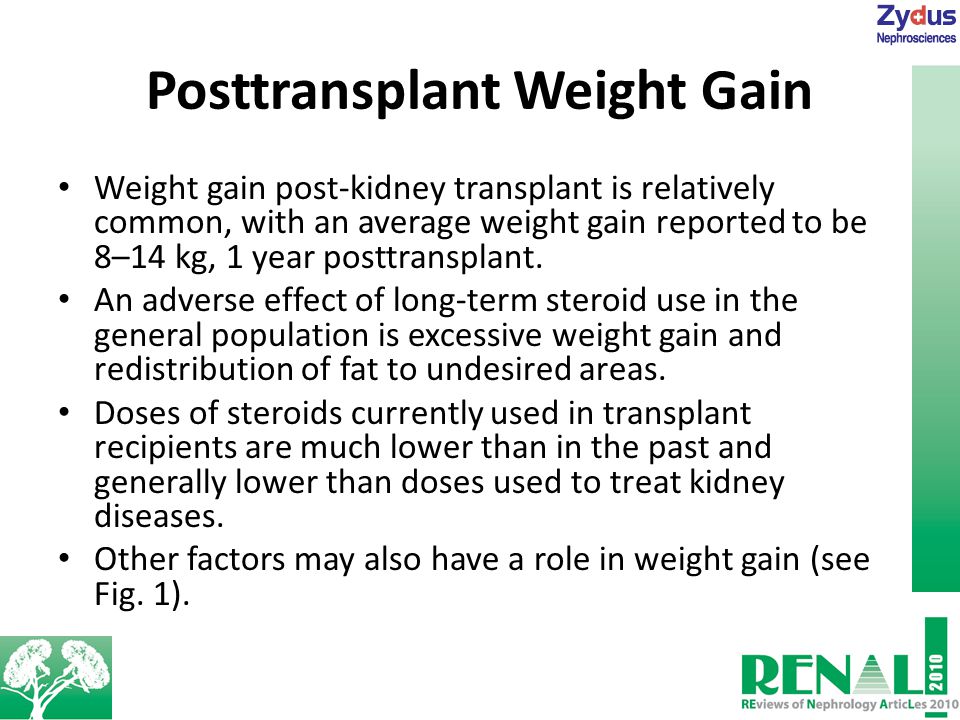 Zydus
Nephrosciences

Posttransplant Weight Gain

• Weight gain post-kidney transplant is relatively common, with an average weight gain reported to be 8–14 kg, 1 year posttransplant.
• An adverse effect of long-term steroid use in the general population is excessive weight gain and redistribution of fat to undesired areas.
• Doses of steroids currently used in transplant recipients are much lower than in the past and generally lower than doses used to treat kidney diseases.
• Other factors may also have a role in weight gain (see Fig. 1).

RENAL 2010
REviews of Nephrology ArticLes 2010